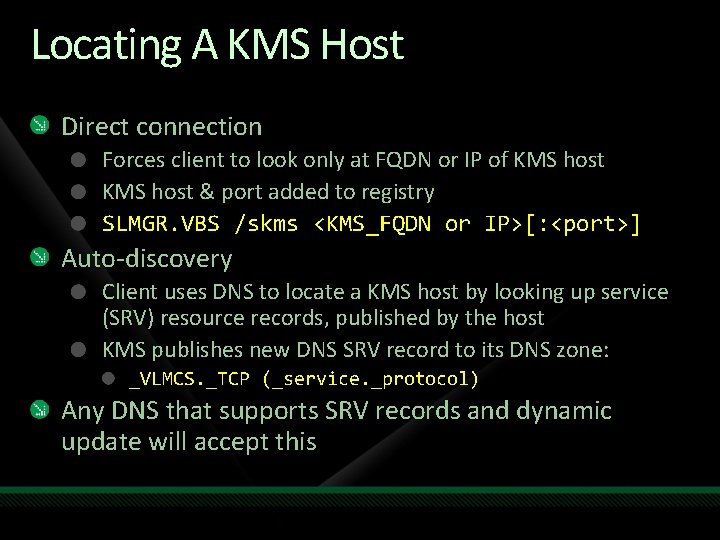 Locating A KMS Host

Direct connection

Forces client to look only at FQDN or IP of KMS host

KMS host & port added to registry

SLMGR.VBS /skms <KMS_FQDN or IP>[:<port>]

Auto-discovery

Client uses DNS to locate a KMS host by looking up service (SRV) resource records, published by the host

KMS publishes new DNS SRV record to its DNS zone:

_VLMCS._TCP (_service._protocol)

Any DNS that supports SRV records and dynamic update will accept this